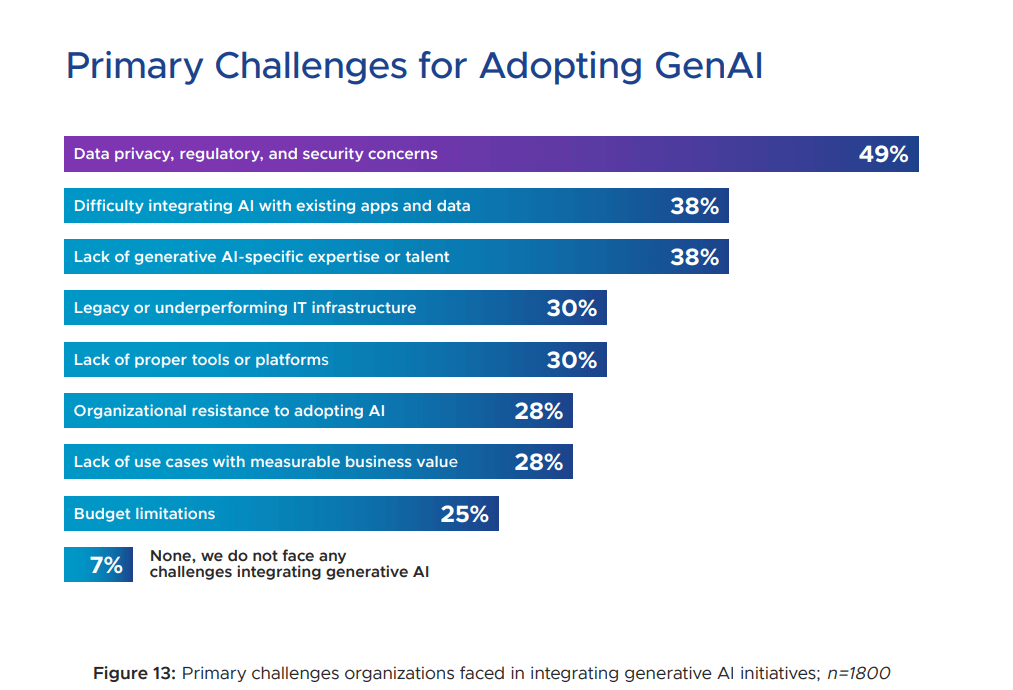 Primary Challenges for Adopting GenAI

Data privacy, regulatory, and security concerns 49%

Difficulty integrating AI with existing apps and data 38%

Lack of generative AI-specific expertise or talent 38%

Legacy or underperforming IT infrastructure 30%

Lack of proper tools or platforms 30%

Organizational resistance to adopting AI 28%

Lack of use cases with measurable business value 28%

Budget limitations 25%

7% None, we do not face any challenges integrating generative AI

Figure 13: Primary challenges organizations faced in integrating generative AI initiatives; n=1800